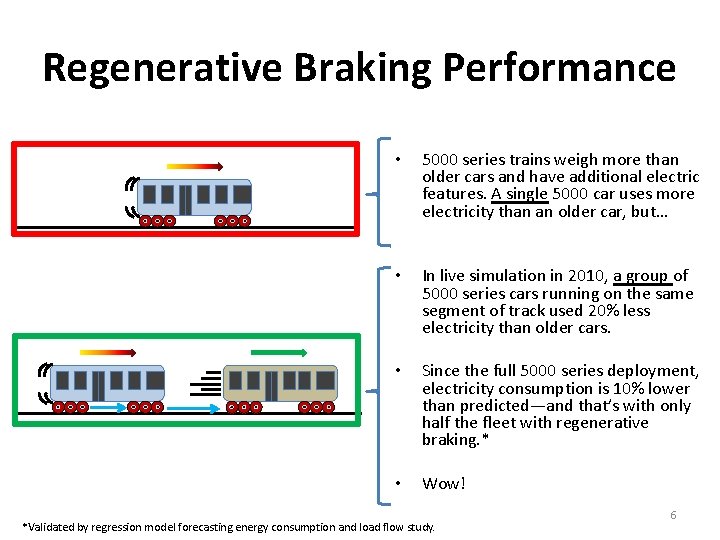 Regenerative Braking Performance

• 5000 series trains weigh more than older cars and have additional electric features. A single 5000 car uses more electricity than an older car, but…

• In live simulation in 2010, a group of 5000 series cars running on the same segment of track used 20% less electricity than older cars.

• Since the full 5000 series deployment, electricity consumption is 10% lower than predicted—and that's with only half the fleet with regenerative braking.*

• Wow!

6

*Validated by regression model forecasting energy consumption and load flow study.